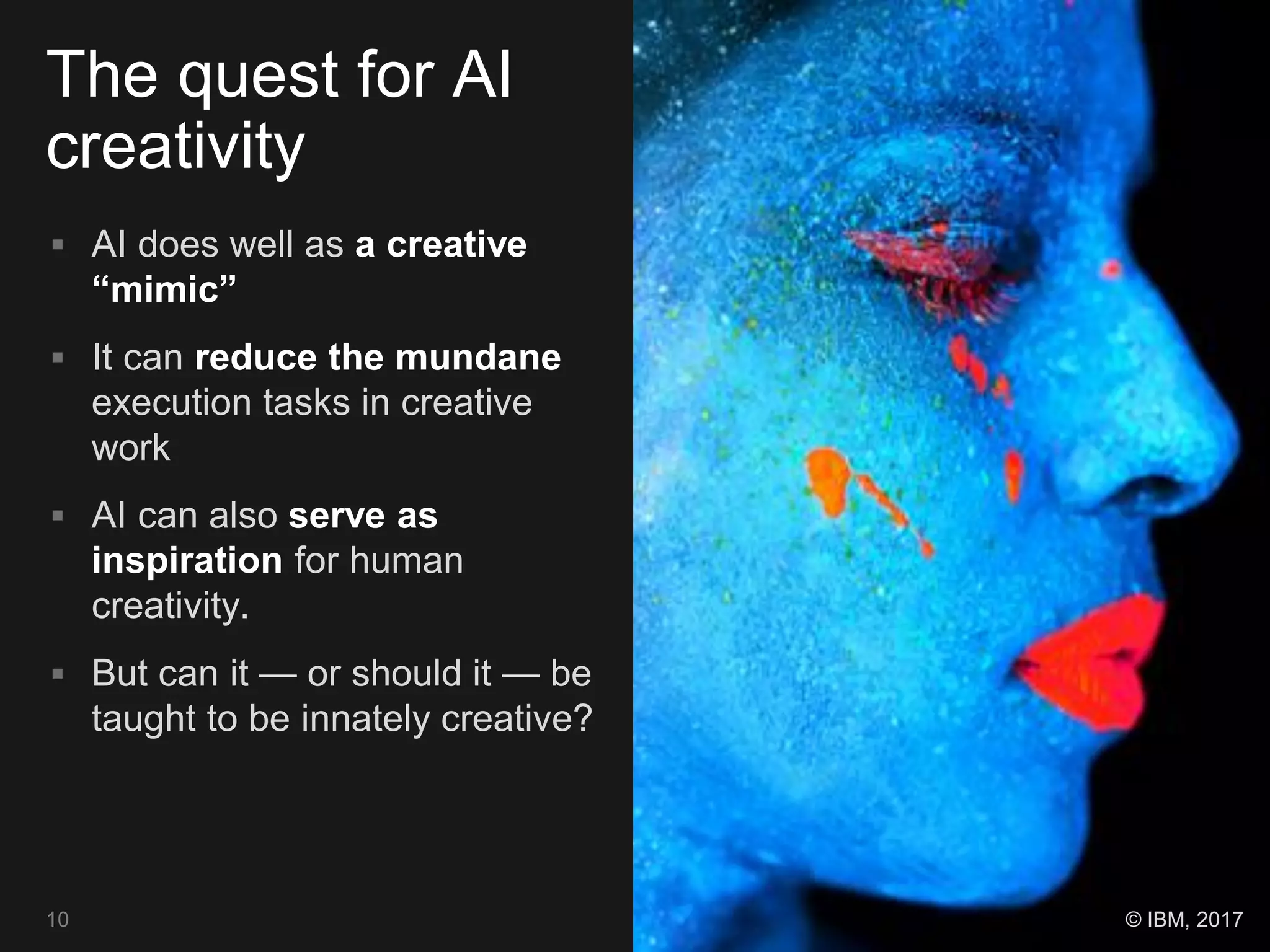 The quest for AI creativity

▪ AI does well as a creative “mimic”

▪ It can reduce the mundane execution tasks in creative work

▪ AI can also serve as inspiration for human creativity.

▪ But can it — or should it — be taught to be innately creative?

10

© IBM, 2017